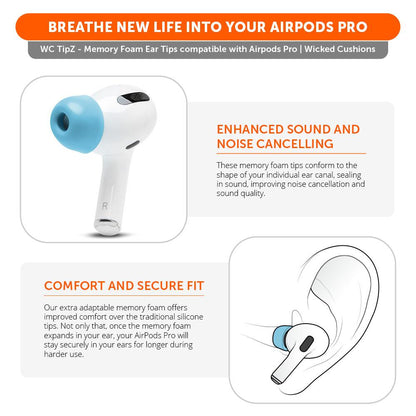 BREATHE NEW LIFE INTO YOUR AIRPODS PRO

WC TipZ - Memory Foam Ear Tips compatible with Airpods Pro | Wicked Cushions

R

ENHANCED SOUND AND NOISE CANCELLING

These memory foam tips conform to the shape of your individual ear canal, sealing in sound, improving noise cancellation and sound quality.

COMFORT AND SECURE FIT

Our extra adaptable memory foam offers improved comfort over the traditional silicone tips. Not only that, once the memory foam expands in your ear, your AirPods Pro will stay securely in your ears for longer during harder use.